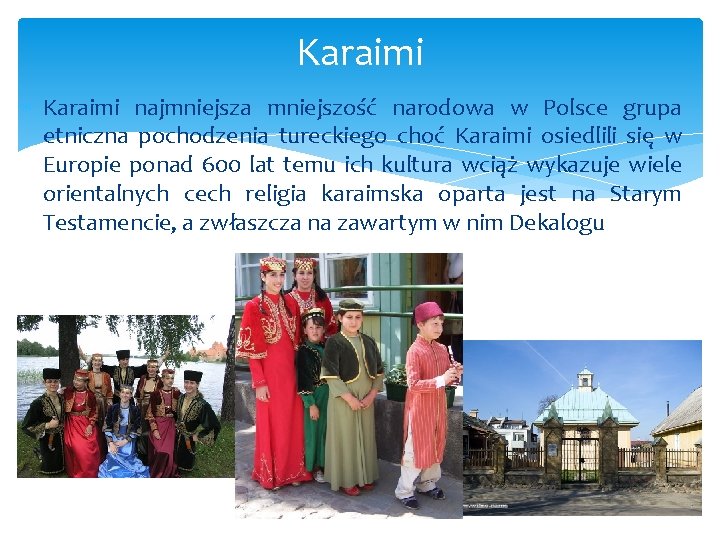 Karaimi

Karaimi najmniejsza mniejszość narodowa w Polsce grupa etniczna pochodzenia tureckiego choć Karaimi osiedlili się w Europie ponad 600 lat temu ich kultura wciąż wykazuje wiele orientalnych cech religia karaimska oparta jest na Starym Testamencie, a zwłaszcza na zawartym w nim Dekalogu